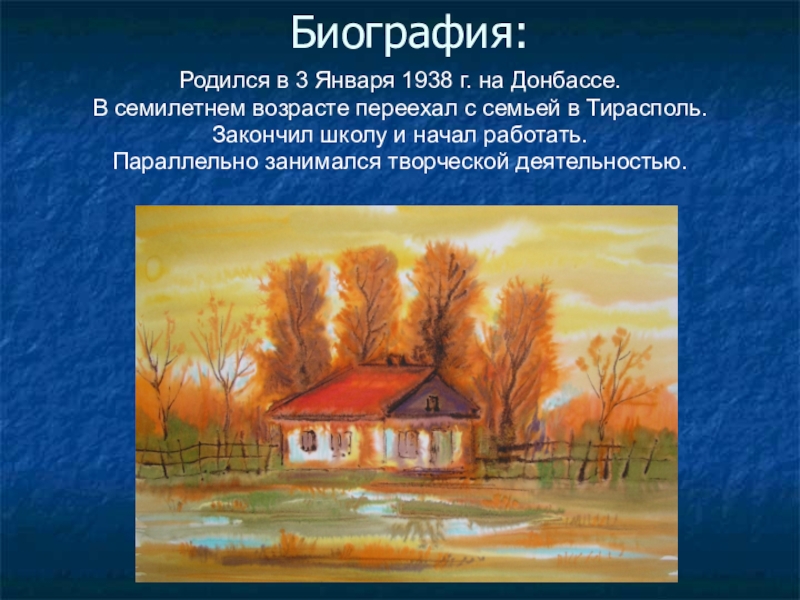 Биография:

Родился в 3 Января 1938 г. на Донбассе.
В семилетнем возрасте переехал с семьей в Тирасполь.
Закончил школу и начал работать.
Параллельно занимался творческой деятельностью.